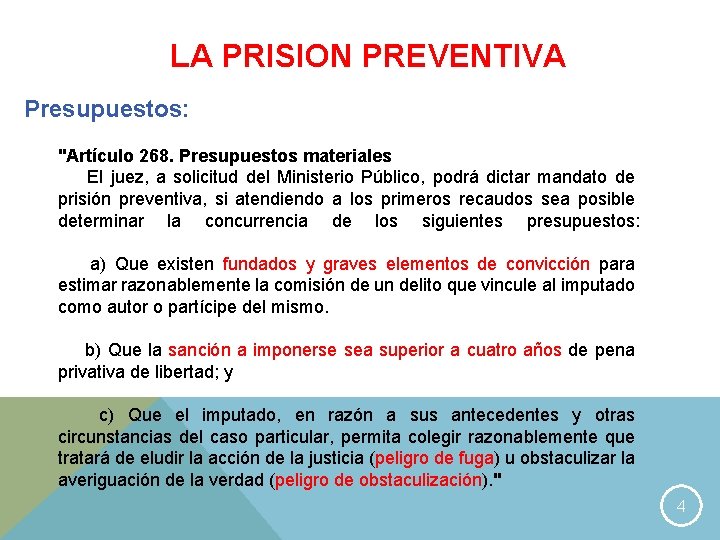 LA PRISION PREVENTIVA

Presupuestos:

"Artículo 268. Presupuestos materiales
El juez, a solicitud del Ministerio Público, podrá dictar mandato de prisión preventiva, si atendiendo a los primeros recaudos sea posible determinar la concurrencia de los siguientes presupuestos:

a) Que existen fundados y graves elementos de convicción para estimar razonablemente la comisión de un delito que vincule al imputado como autor o partícipe del mismo.

b) Que la sanción a imponerse sea superior a cuatro años de pena privativa de libertad; y

c) Que el imputado, en razón a sus antecedentes y otras circunstancias del caso particular, permita colegir razonablemente que tratará de eludir la acción de la justicia (peligro de fuga) u obstaculizar la averiguación de la verdad (peligro de obstaculización)."

4